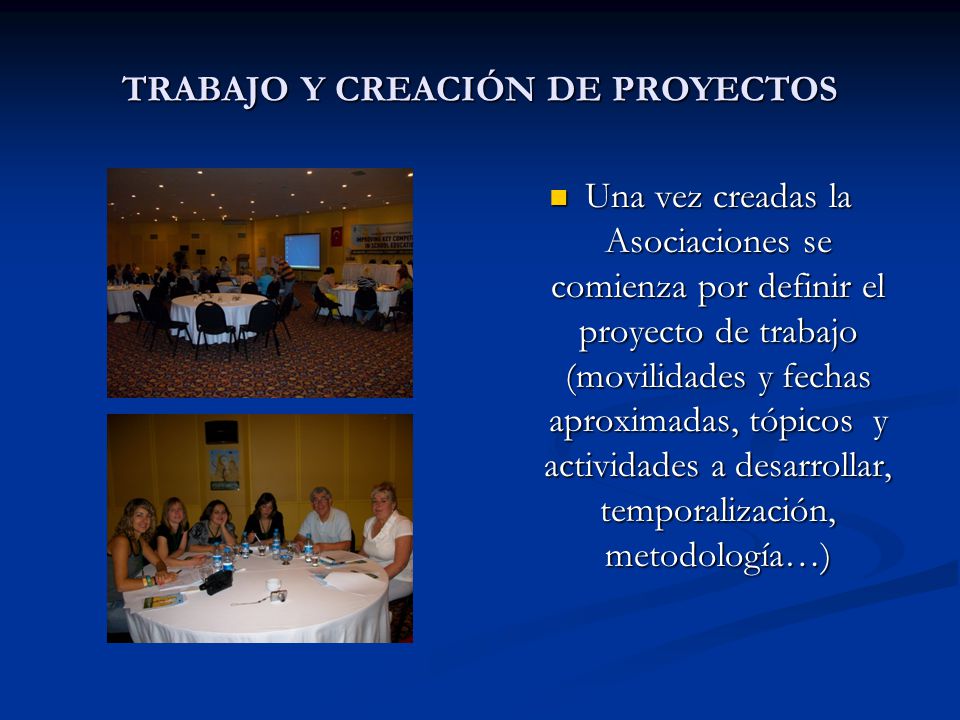 TRABAJO Y CREACIÓN DE PROYECTOS

Una vez creadas la Asociaciones se comienza por definir el proyecto de trabajo (movilidades y fechas aproximadas, tópicos y actividades a desarrollar, temporalización, metodología…)